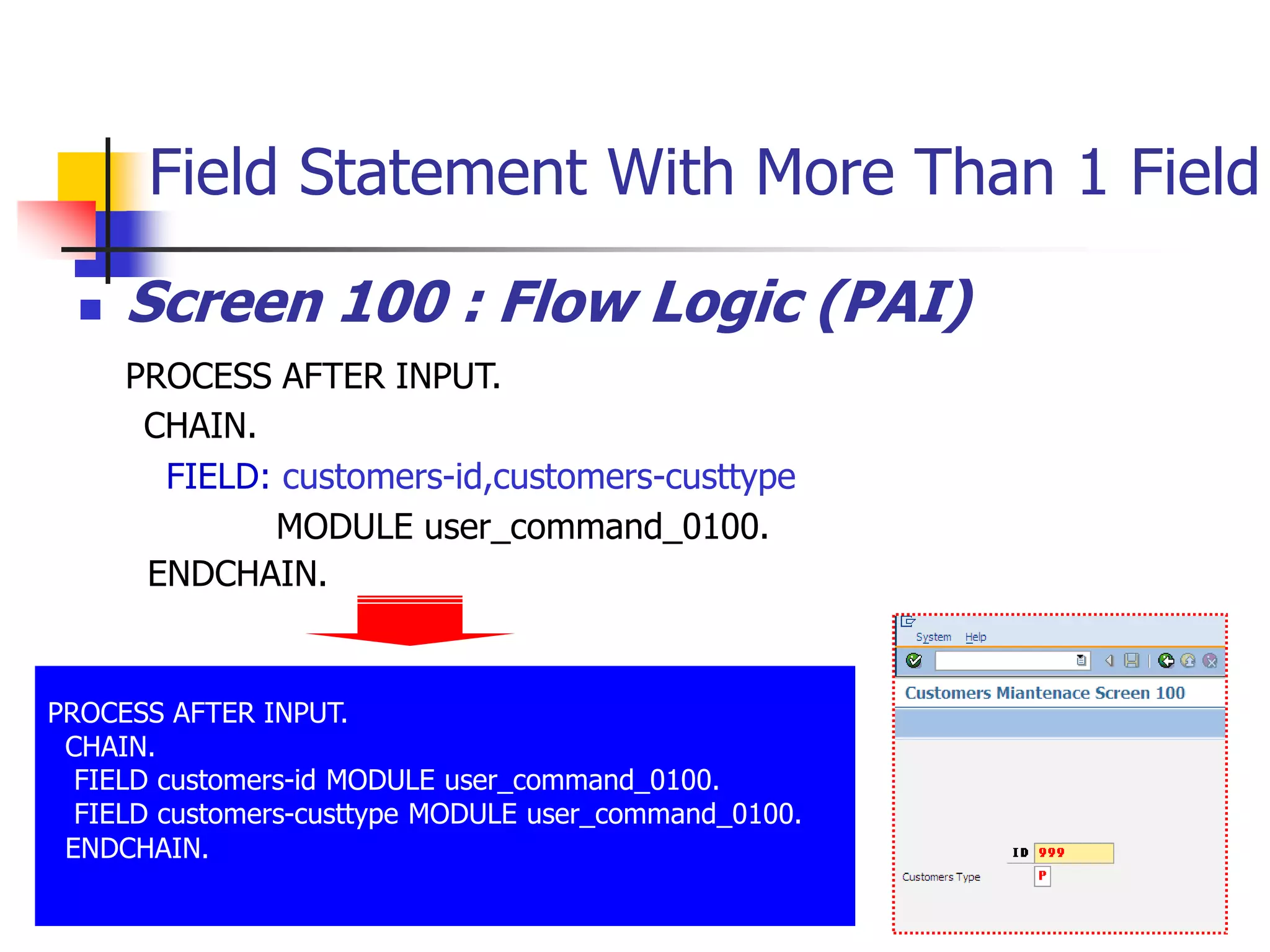 Field Statement With More Than 1 Field

Screen 100 : Flow Logic (PAI)

PROCESS AFTER INPUT.
CHAIN.
FIELD: customers-id,customers-custtype
MODULE user_command_0100.
ENDCHAIN.

PROCESS AFTER INPUT.
CHAIN.
FIELD customers-id MODULE user_command_0100.
FIELD customers-custtype MODULE user_command_0100.
ENDCHAIN.

System Help

Customers Miantenace Screen 100

ID 999

Customers Type P